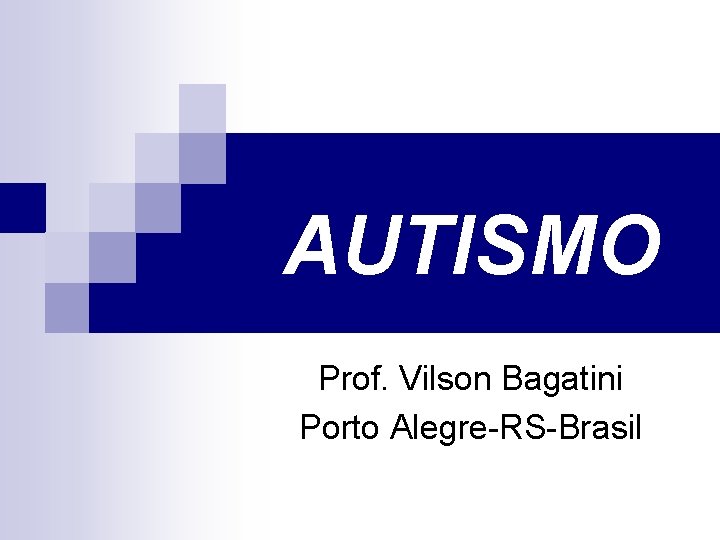 AUTISMO

Prof. Vilson Bagatini
Porto Alegre-RS-Brasil